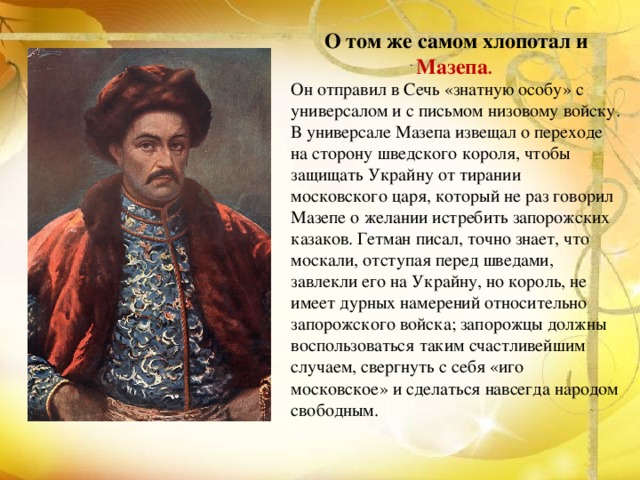 О том же самом хлопотал и Мазепа.

Он отправил в Сечь «знатную особу» с универсалом и с письмом низовому войску. В универсале Мазепа извещал о переходе на сторону шведского короля, чтобы защищать Украйну от тирании московского царя, который не раз говорил Мазепе о желании истребить запорожских казаков. Гетман писал, точно знает, что москали, отступая перед шведами, завлекли его на Украйну, но король, не имеет дурных намерений относительно запорожского войска; запорожцы должны воспользоваться таким счастливейшим случаем, свергнуть с себя «иго московское» и сделаться навсегда народом свободным.